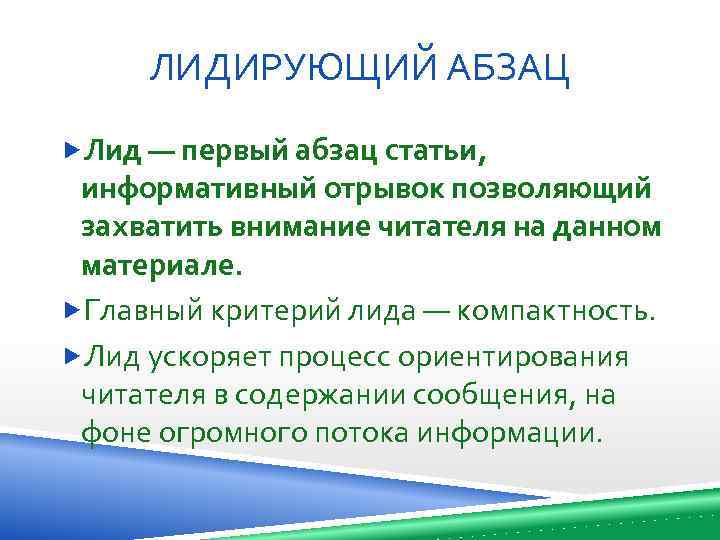 ЛИДИРУЮЩИЙ АБЗАЦ

Лид — первый абзац статьи, информативный отрывок позволяющий захватить внимание читателя на данном материале.

Главный критерий лида — компактность.

Лид ускоряет процесс ориентирования читателя в содержании сообщения, на фоне огромного потока информации.